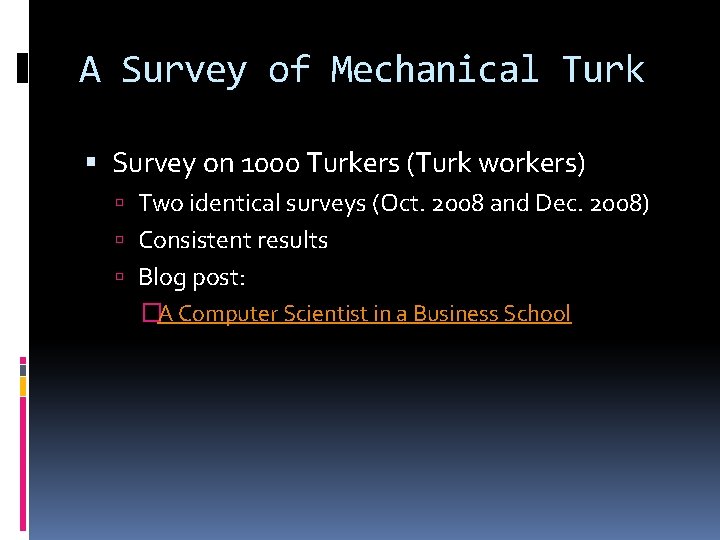 A Survey of Mechanical Turk

Survey on 1000 Turkers (Turk workers)

Two identical surveys (Oct. 2008 and Dec. 2008)

Consistent results

Blog post:

A Computer Scientist in a Business School